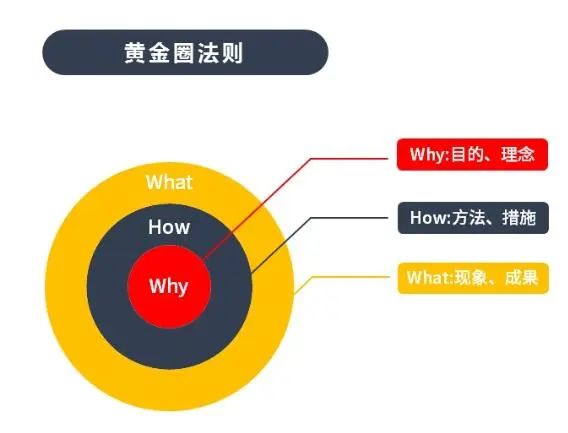 黄金圈法则

What

How

Why

Why:目的、理念

How:方法、措施

What:现象、成果